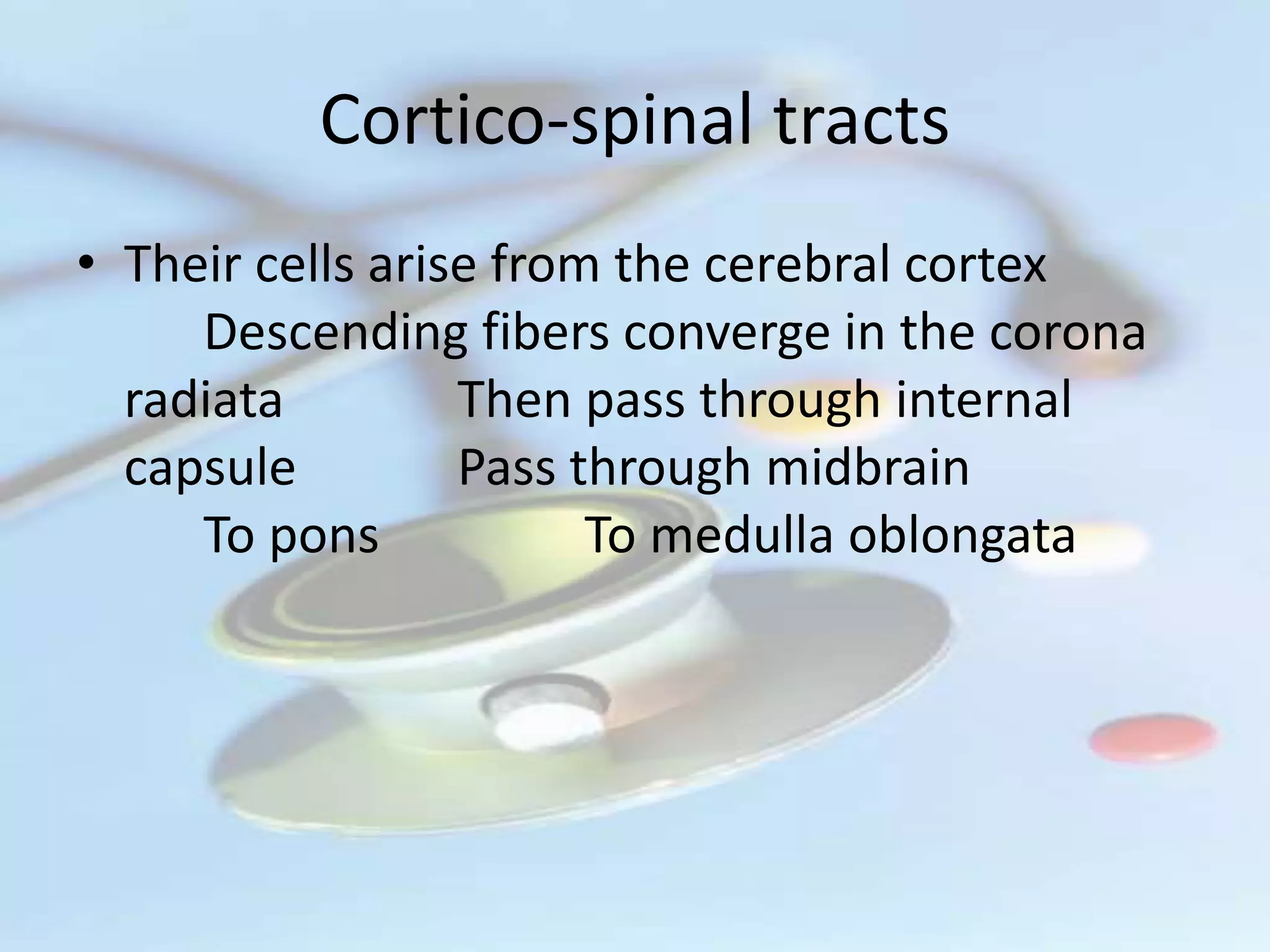 Cortico-spinal tracts

• Their cells arise from the cerebral cortex Descending fibers converge in the corona radiata Then pass through internal capsule Pass through midbrain To pons To medulla oblongata